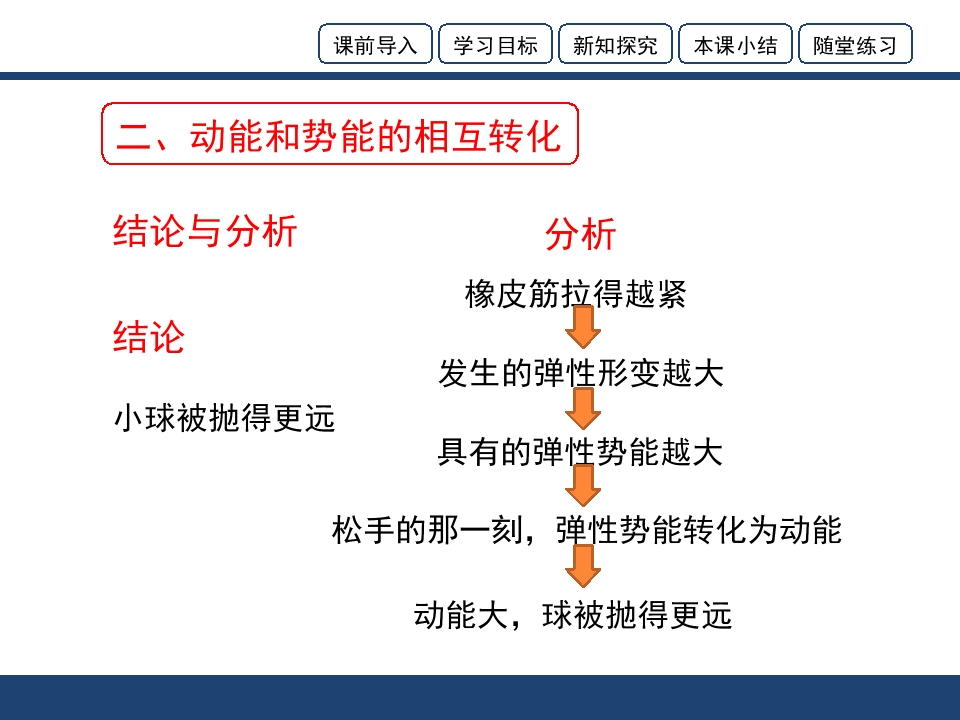 课前导入 学习目标 新知探究 本课小结 随堂练习

二、动能和势能的相互转化

结论与分析

结论

小球被抛得更远

分析

橡皮筋拉得越紧

发生的弹性形变越大

具有的弹性势能越大

松手的那一刻，弹性势能转化为动能

动能大，球被抛得更远